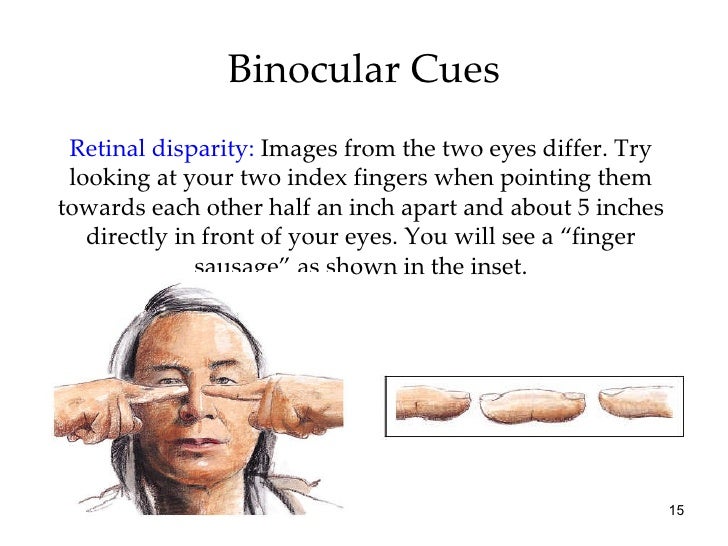 Binocular Cues

Retinal disparity: Images from the two eyes differ. Try looking at your two index fingers when pointing them towards each other half an inch apart and about 5 inches directly in front of your eyes. You will see a “finger sausage” as shown in the inset.

15